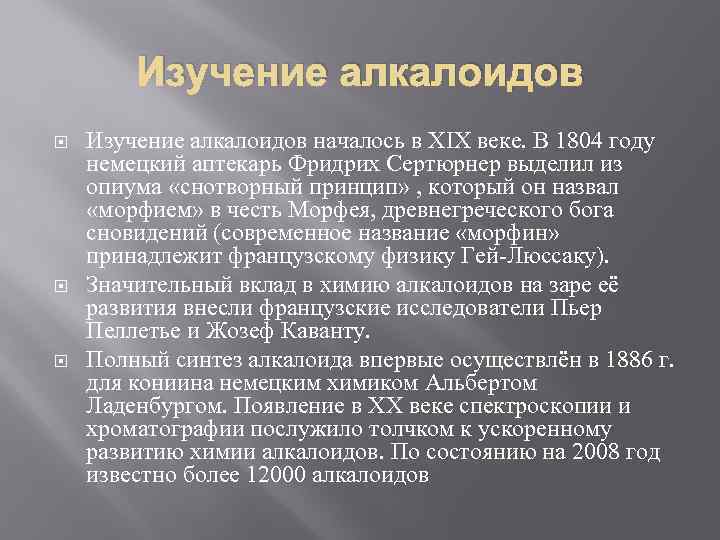 Изучение алкалоидов

Изучение алкалоидов началось в XIX веке. В 1804 году немецкий аптекарь Фридрих Сертюрнер выделил из опиума «снотворный принцип» , который он назвал «морфием» в честь Морфея, древнегреческого бога сновидений (современное название «морфин» принадлежит французскому физику Гей-Люссаку).

Значительный вклад в химию алкалоидов на заре её развития внесли французские исследователи Пьер Пеллетье и Жозеф Каванту.

Полный синтез алкалоида впервые осуществлён в 1886 г. для кониина немецким химиком Альбертом Ладенбургом. Появление в XX веке спектроскопии и хроматографии послужило толчком к ускоренному развитию химии алкалоидов. По состоянию на 2008 год известно более 12000 алкалоидов